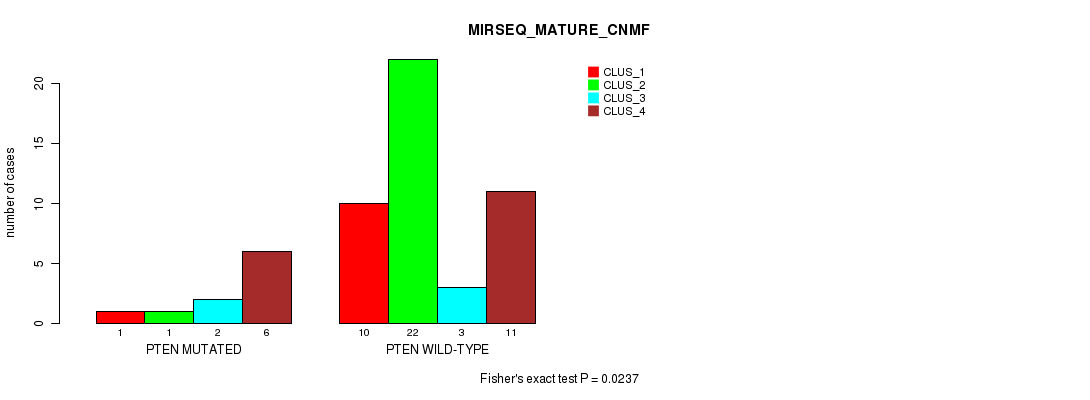 MIRSEQ_MATURE_CNMF

CLUS_1
CLUS_2
CLUS_3
CLUS_4

number of cases

0
5
10
15
20

1 1 2 6
PTEN MUTATED

10 22 3 11
PTEN WILD-TYPE

Fisher's exact test P = 0.0237